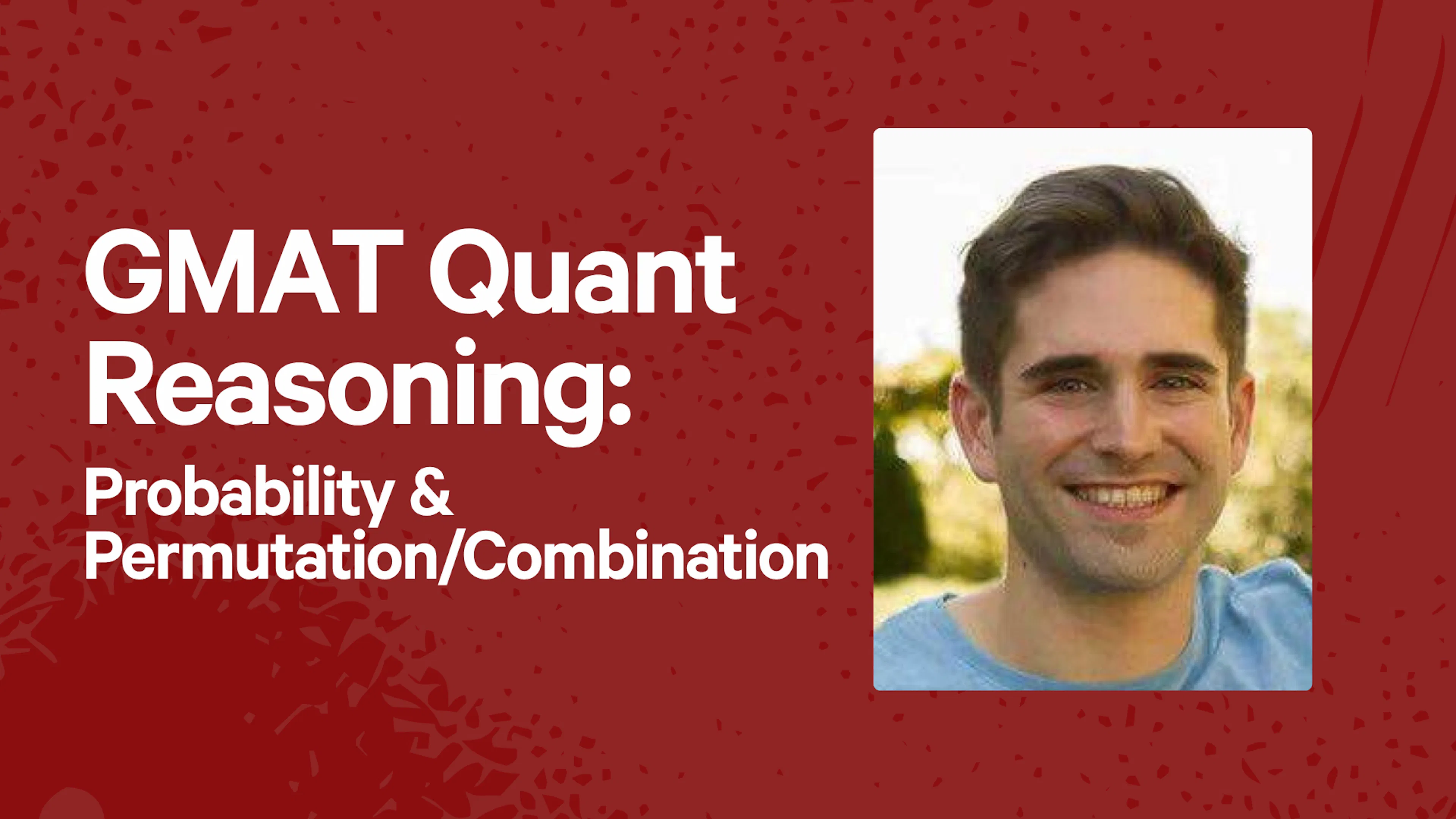 GMAT Quant Reasoning:

Probability & Permutation/Combination